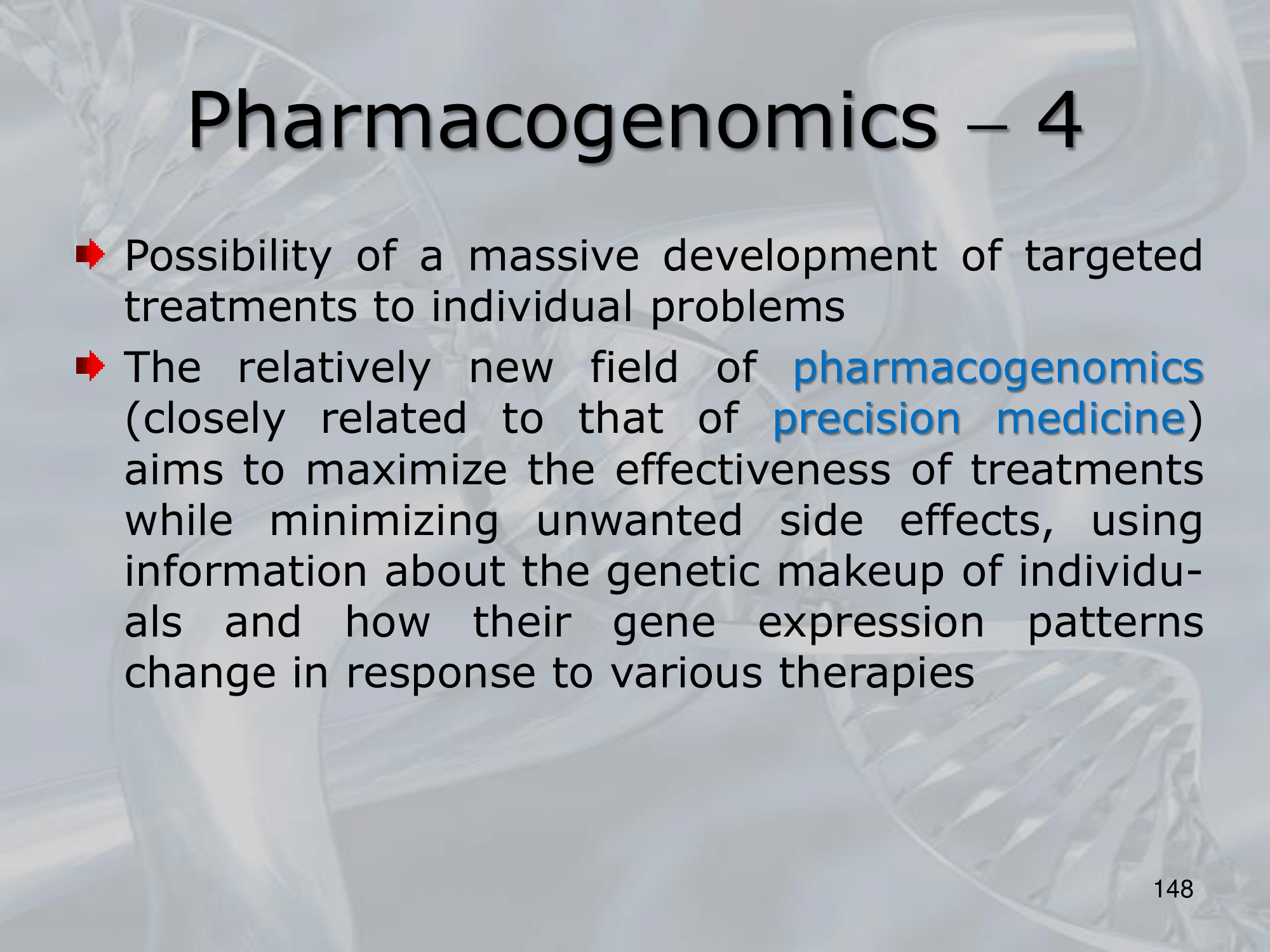 Pharmacogenomics – 4

Possibility of a massive development of targeted treatments to individual problems

The relatively new field of pharmacogenomics (closely related to that of precision medicine) aims to maximize the effectiveness of treatments while minimizing unwanted side effects, using information about the genetic makeup of individuals and how their gene expression patterns change in response to various therapies

148